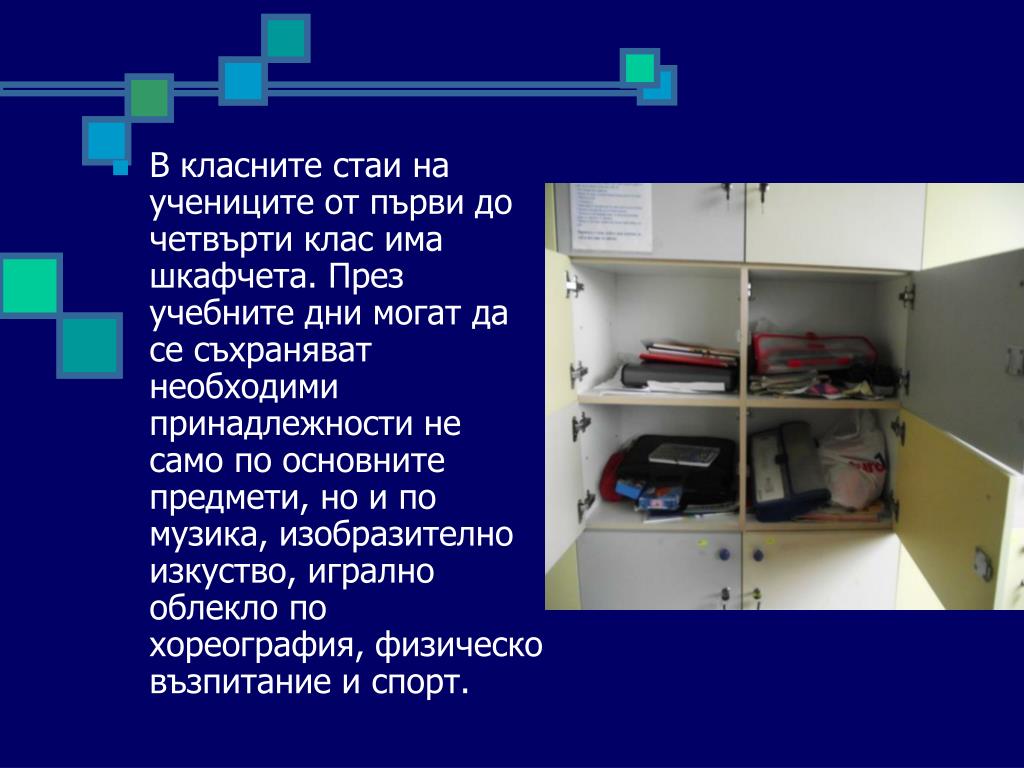 В класните стаи на учениците от първи до четвърти клас има шкафчета. През учебните дни могат да се съхраняват необходими принадлежности не само по основните предмети, но и по музика, изобразително изкуство, игрално облекло по хореография, физическо възпитание и спорт.